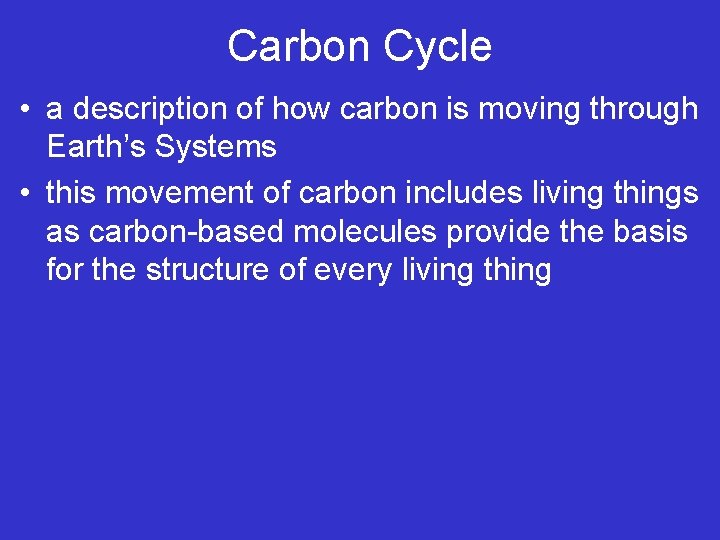 Carbon Cycle

• a description of how carbon is moving through Earth’s Systems

• this movement of carbon includes living things as carbon-based molecules provide the basis for the structure of every living thing